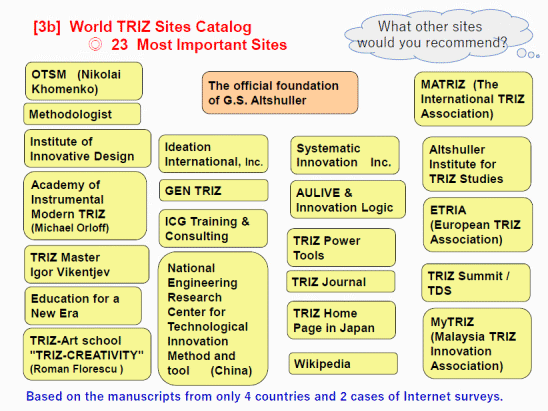 [3b] World TRIZ Sites Catalog
◎ 23 Most Important Sites

What other sites would you recommend?

OTSM (Nikolai Khomenko)

Methodologist

Institute of Innovative Design

Academy of Instrumental Modern TRIZ (Michael Orloff)

TRIZ Master Igor Vikentjev

Education for a New Era

TRIZ-Art school "TRIZ-CREATIVITY" (Roman Florescu )

The official foundation of G.S. Altshuller

Ideation International, Inc.

GEN TRIZ

ICG Training & Consulting

National Engineering Research Center for Technological Innovation Method and tool (China)

Systematic Innovation Inc.

AULIVE & Innovation Logic

TRIZ Power Tools

TRIZ Journal

TRIZ Home Page in Japan

Wikipedia

MATRIZ (The International TRIZ Association)

Altshuller Institute for TRIZ Studies

ETRIA (European TRIZ Association)

TRIZ Summit / TDS

MyTRIZ (Malaysia TRIZ Innovation Association)

Based on the manuscripts from only 4 countries and 2 cases of Internet surveys.